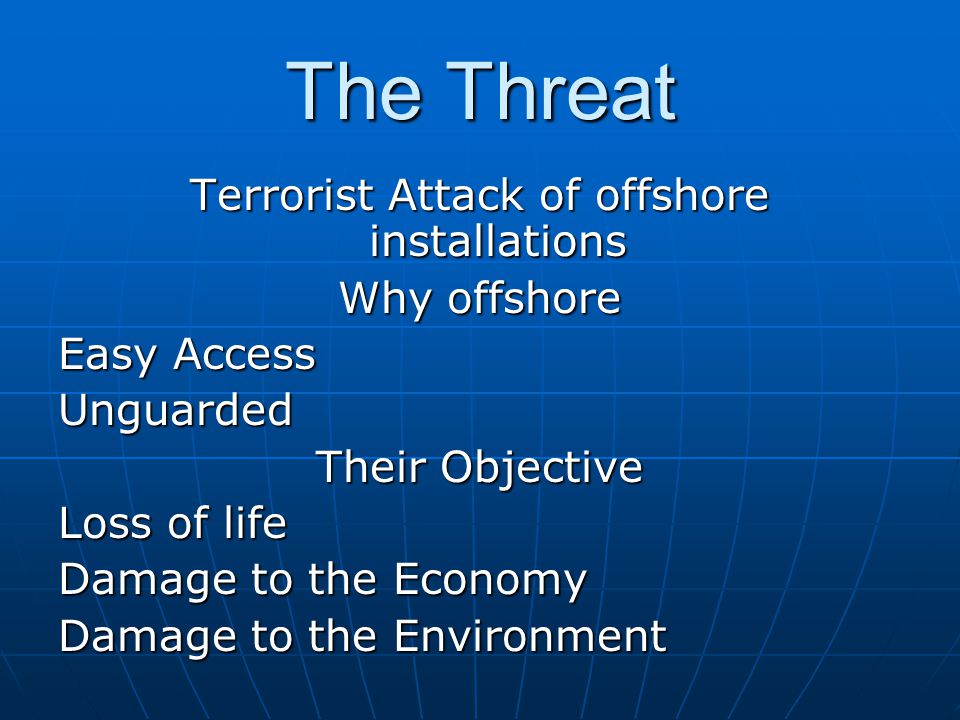 The Threat

Terrorist Attack of offshore installations

Why offshore

Easy Access

Unguarded

Their Objective

Loss of life

Damage to the Economy

Damage to the Environment